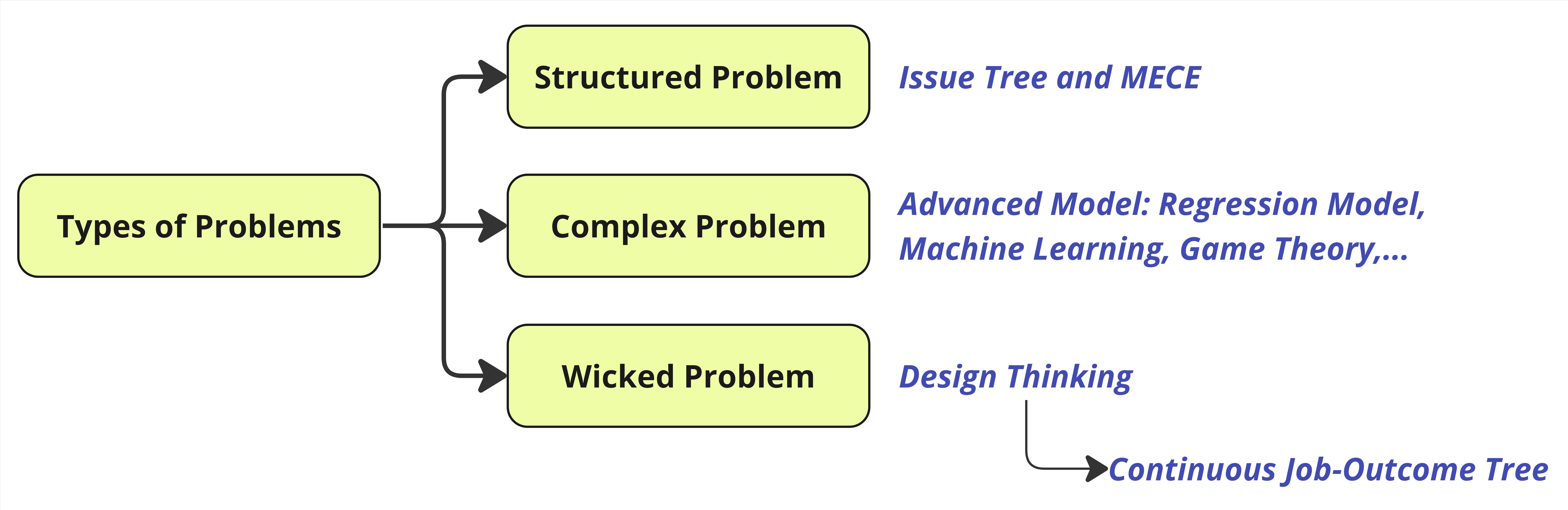 Types of Problems

Structured Problem

Issue Tree and MECE

Complex Problem

Advanced Model: Regression Model, Machine Learning, Game Theory,...

Wicked Problem

Design Thinking

Continuous Job-Outcome Tree